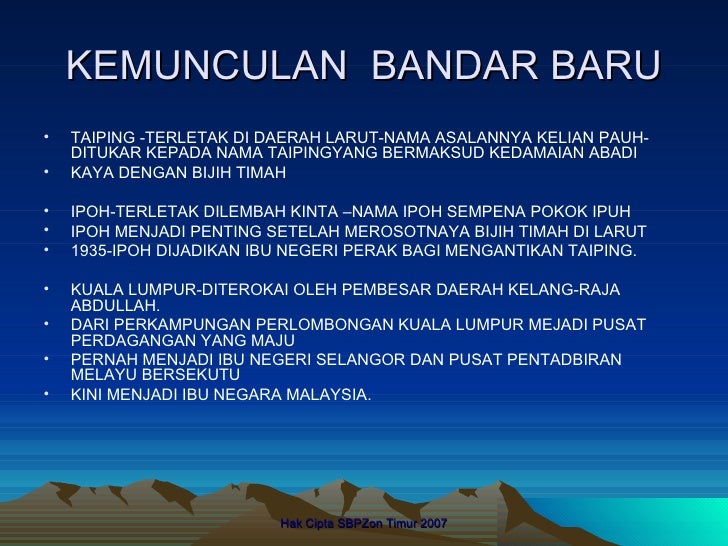 KEMUNCULAN BANDAR BARU

• TAIPING -TERLETAK DI DAERAH LARUT-NAMA ASALANNYA KELIAN PAUH-DITUKAR KEPADA NAMA TAIPINGYANG BERMAKSUD KEDAMAIAN ABADI
• KAYA DENGAN BIJIH TIMAH

• IPOH-TERLETAK DILEMBAH KINTA –NAMA IPOH SEMPENA POKOK IPUH
• IPOH MENJADI PENTING SETELAH MEROSOTNAYA BIJIH TIMAH DI LARUT
• 1935-IPOH DIJADIKAN IBU NEGERI PERAK BAGI MENGANTIKAN TAIPING.

• KUALA LUMPUR-DITEROKAI OLEH PEMBESAR DAERAH KELANG-RAJA ABDULLAH.
• DARI PERKAMPUNGAN PERLOMBONGAN KUALA LUMPUR MEJADI PUSAT PERDAGANGAN YANG MAJU
• PERNAH MENJADI IBU NEGERI SELANGOR DAN PUSAT PENTADBIRAN MELAYU BERSEKUTU
• KINI MENJADI IBU NEGARA MALAYSIA.

Hak Cipta SBPZon Timur 2007